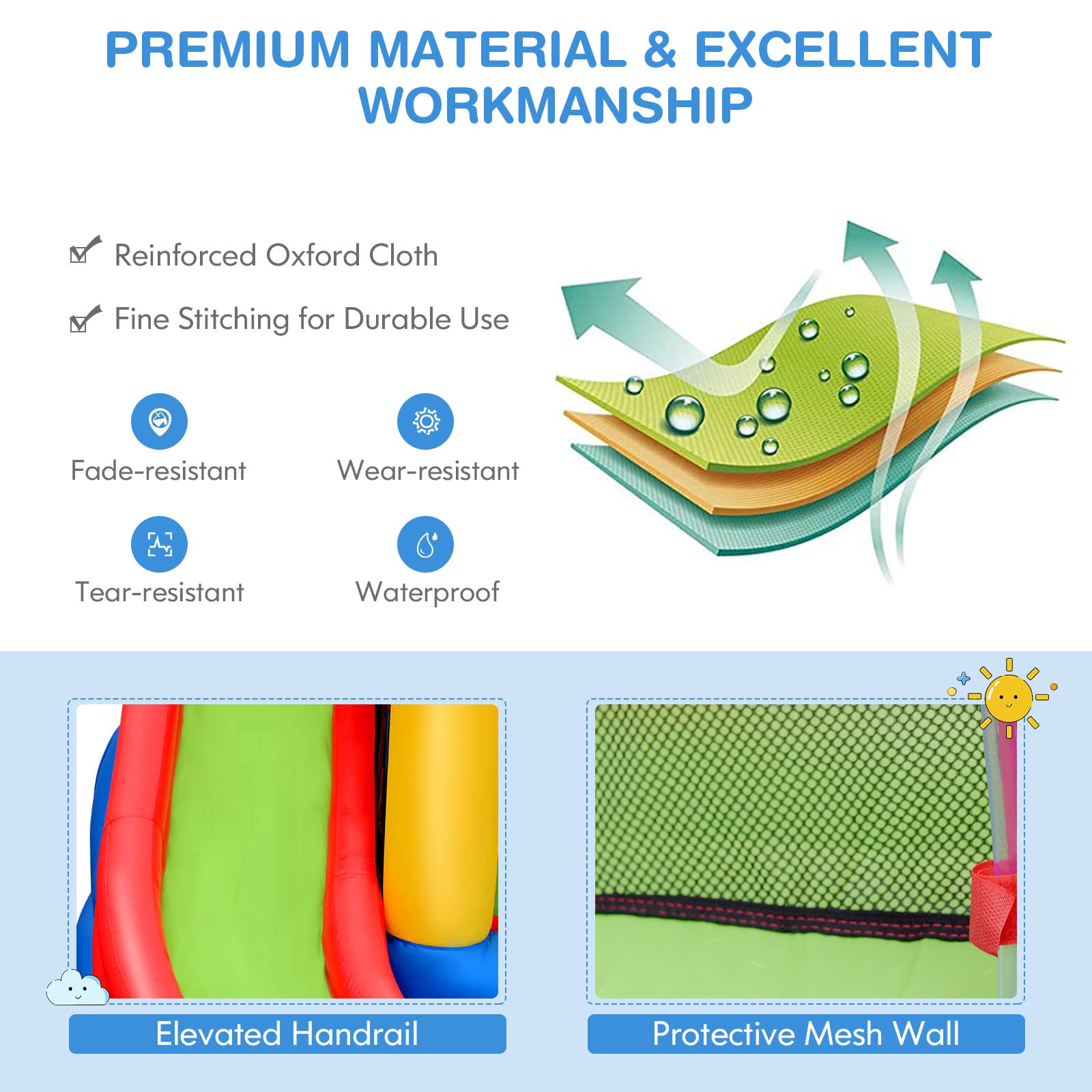 PREMIUM MATERIAL & EXCELLENT WORKMANSHIP

Reinforced Oxford Cloth

Fine Stitching for Durable Use

Fade-resistant

Wear-resistant

Tear-resistant

Waterproof

Elevated Handrail

Protective Mesh Wall